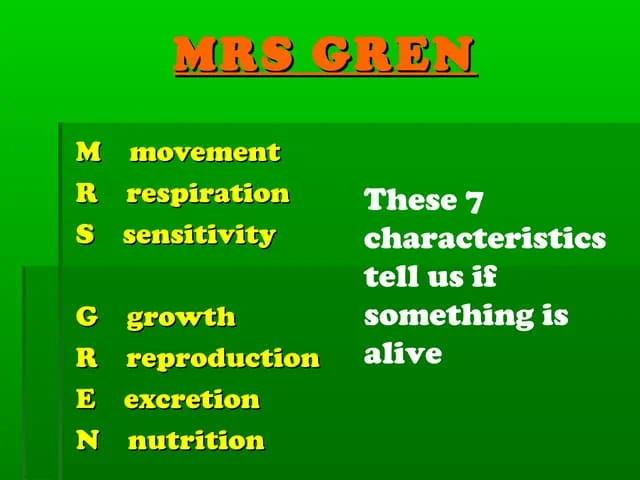 MRS GREN

M movement
R respiration
S sensitivity

G growth
R reproduction
E excretion
N nutrition

These 7 characteristics tell us if something is alive